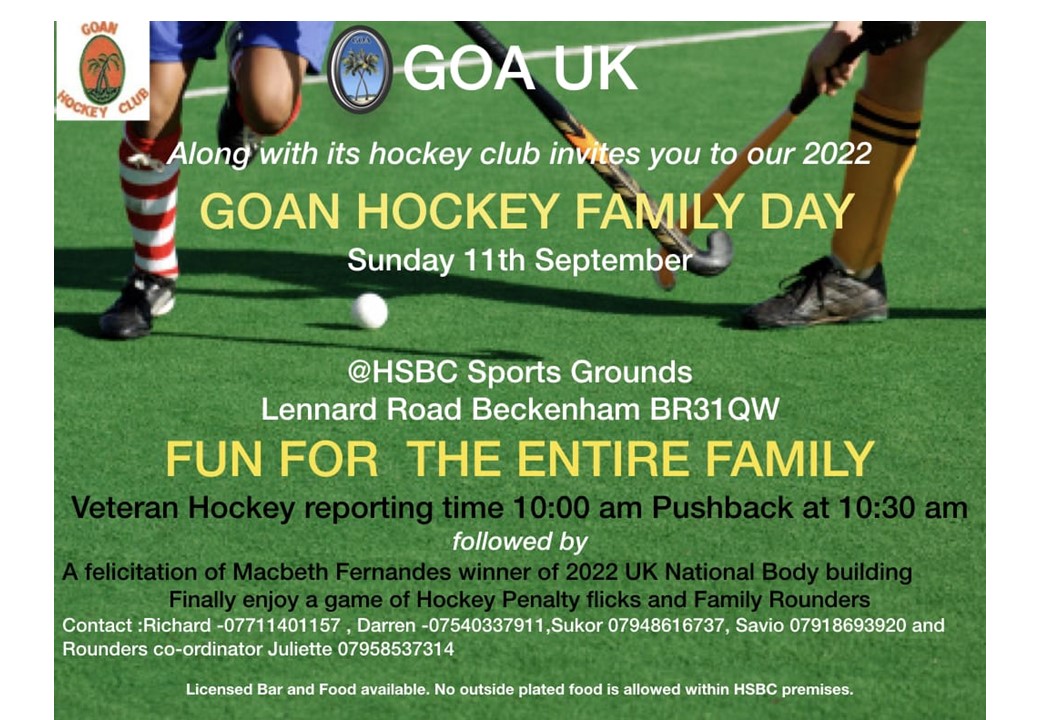 GOAN HOCKEY CLUB

GOA UK

Along with its hockey club invites you to our 2022

GOAN HOCKEY FAMILY DAY

Sunday 11th September

@HSBC Sports Grounds
Lennard Road Beckenham BR31QW

FUN FOR THE ENTIRE FAMILY

Veteran Hockey reporting time 10:00 am Pushback at 10:30 am

followed by

A felicitation of Macbeth Fernandes winner of 2022 UK National Body building

Finally enjoy a game of Hockey Penalty flicks and Family Rounders

Contact :Richard -07711401157 , Darren -07540337911,Sukor 07948616737, Savio 07918693920 and Rounders co-ordinator Juliette 07958537314

Licensed Bar and Food available. No outside plated food is allowed within HSBC premises.